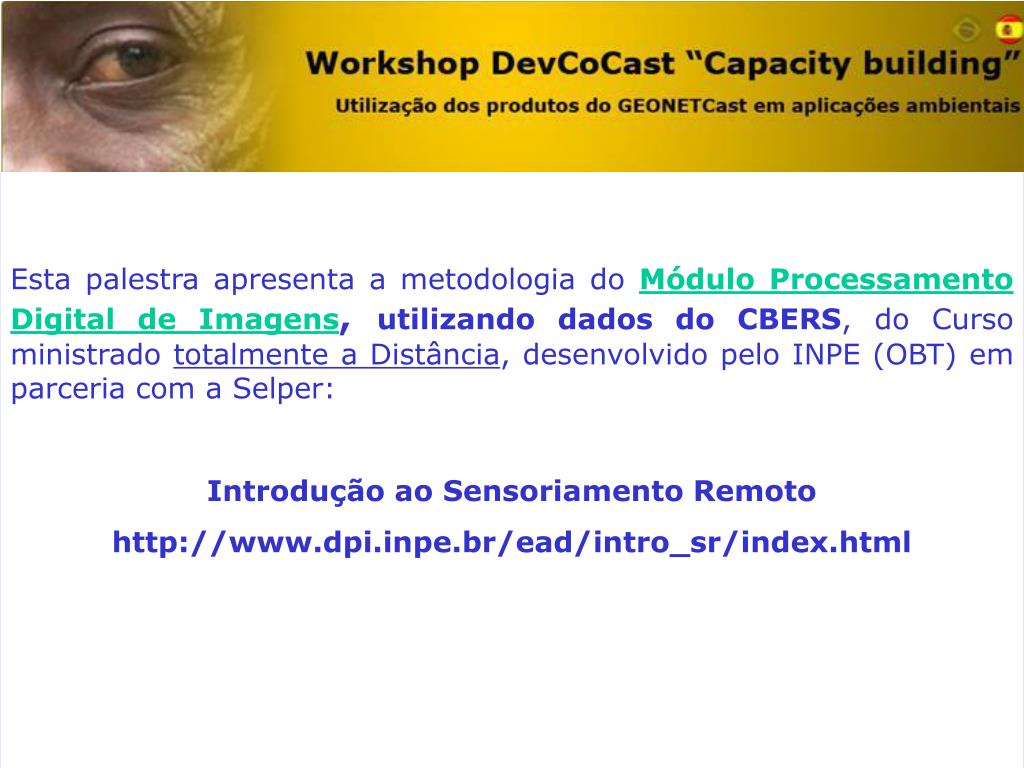 Workshop DevCoCast “Capacity building”
Utilização dos produtos do GEONETCast em aplicações ambientais

Esta palestra apresenta a metodologia do Módulo Processamento Digital de Imagens, utilizando dados do CBERS, do Curso ministrado totalmente a Distância, desenvolvido pelo INPE (OBT) em parceria com a Selper:

Introdução ao Sensoriamento Remoto
http://www.dpi.inpe.br/ead/intro_sr/index.html